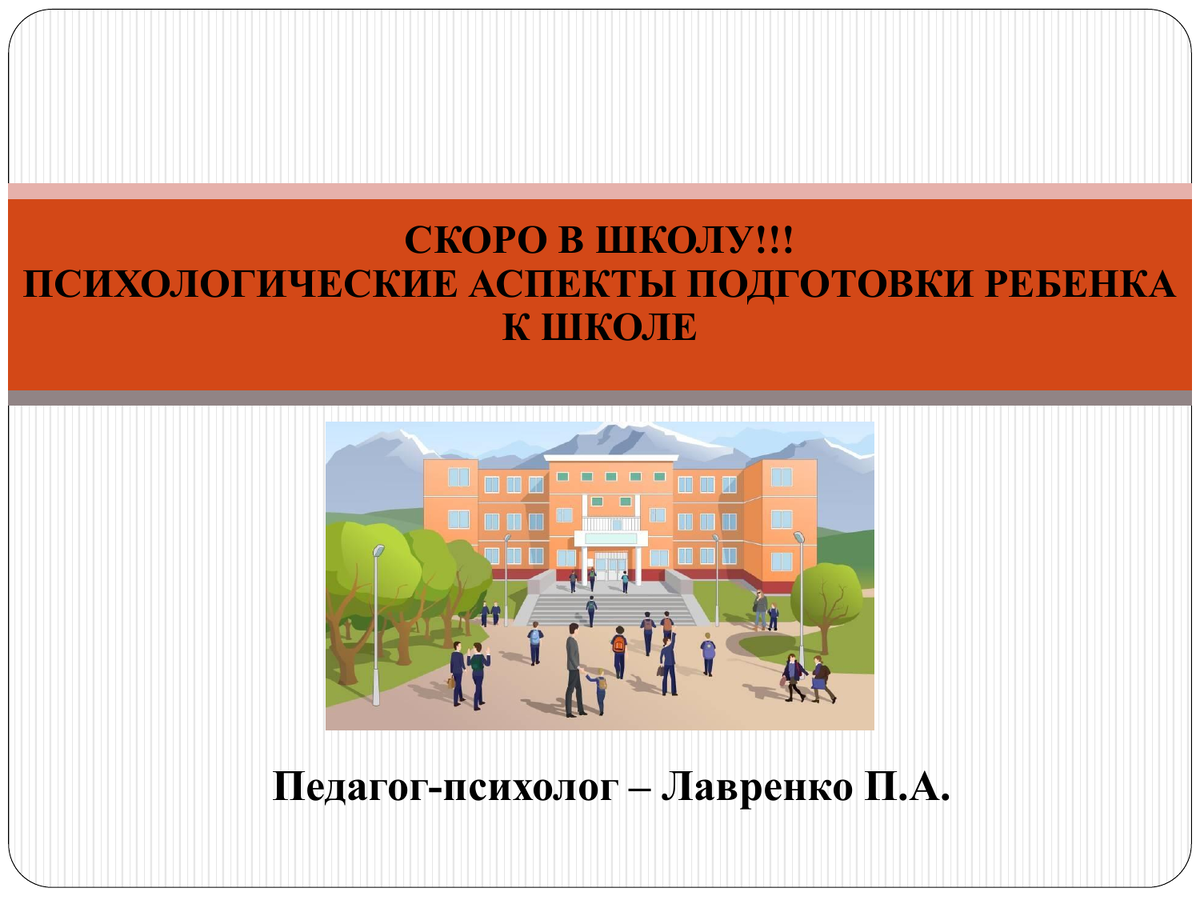 СКОРО В ШКОЛУ!!!
ПСИХОЛОГИЧЕСКИЕ АСПЕКТЫ ПОДГОТОВКИ РЕБЕНКА К ШКОЛЕ

Педагог-психолог – Лавренко П.А.